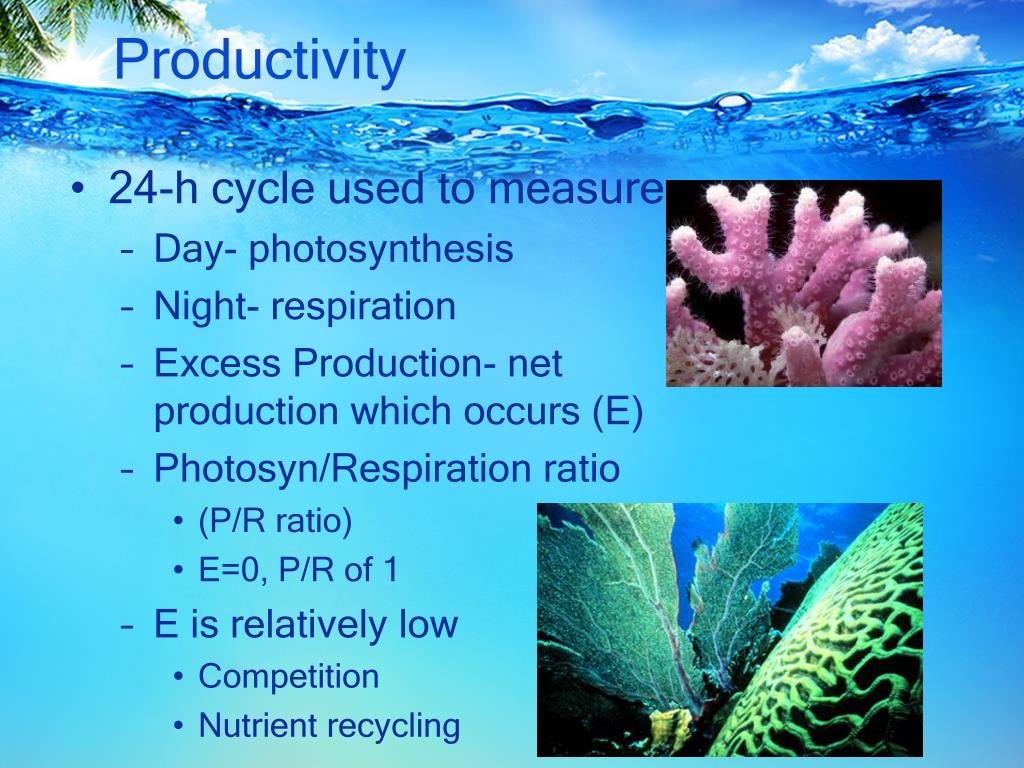 Productivity

• 24-h cycle used to measure
  – Day- photosynthesis
  – Night- respiration
  – Excess Production- net production which occurs (E)
  – Photosyn/Respiration ratio
    • (P/R ratio)
    • E=0, P/R of 1
  – E is relatively low
    • Competition
    • Nutrient recycling